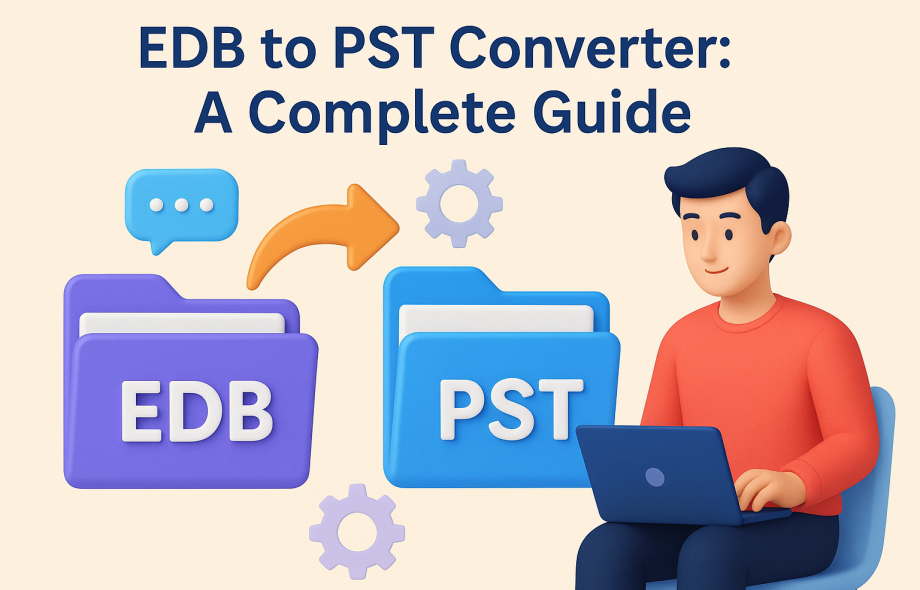 EDB to PST Converter:
A Complete Guide

EDB

PST